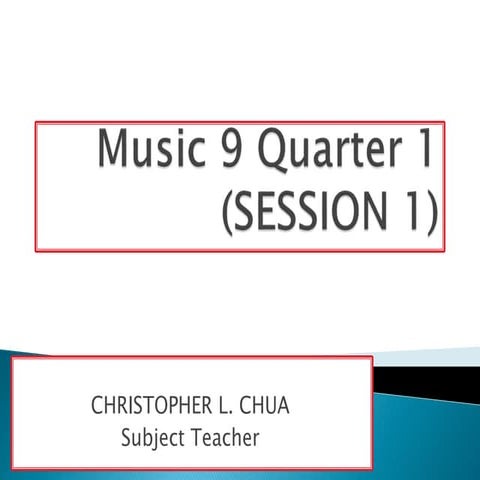 Music 9 Quarter 1
(SESSION 1)

CHRISTOPHER L. CHUA
Subject Teacher